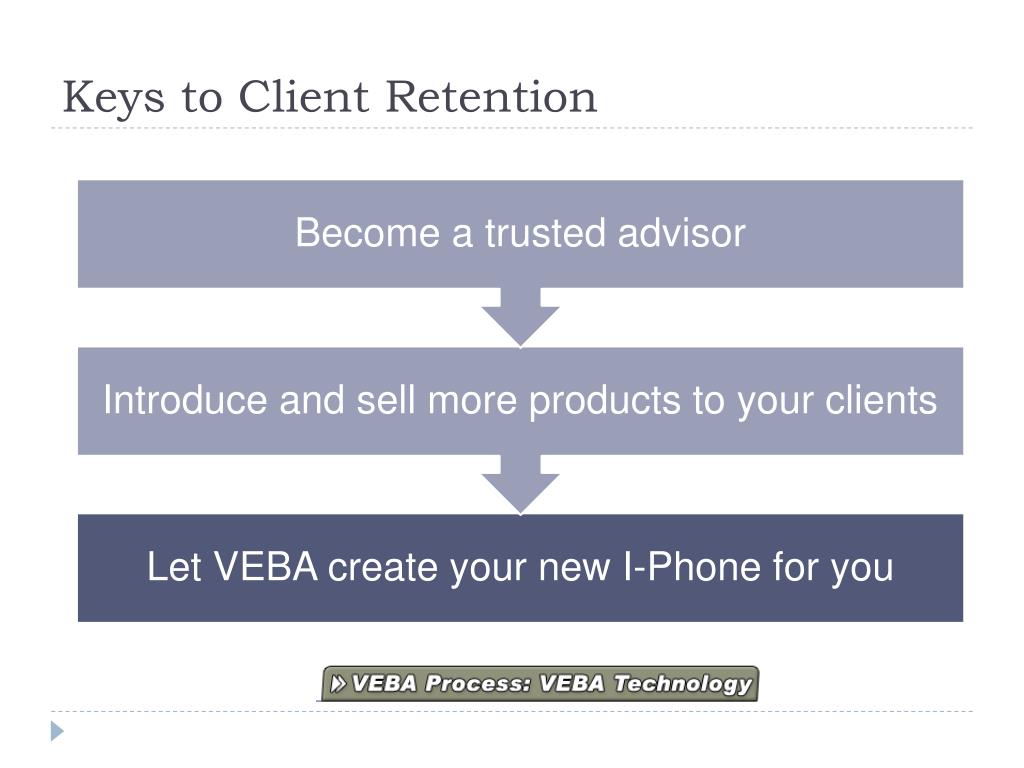 Keys to Client Retention

Become a trusted advisor

Introduce and sell more products to your clients

Let VEBA create your new I-Phone for you

VEBA Process: VEBA Technology